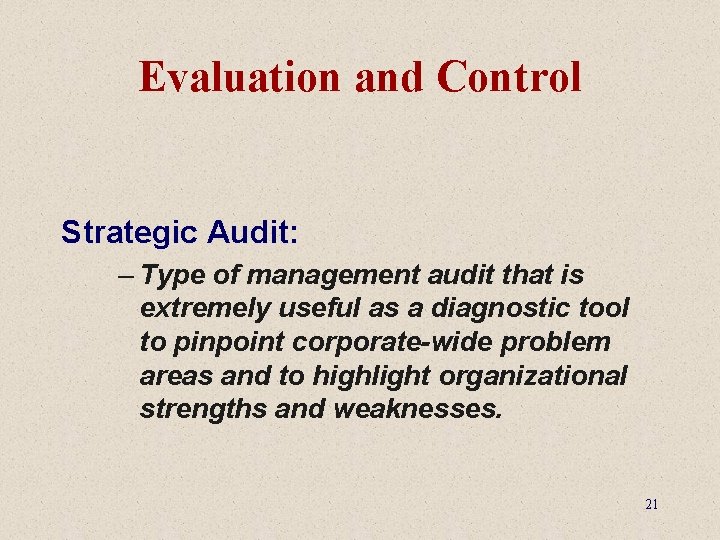 Evaluation and Control

Strategic Audit:

– Type of management audit that is extremely useful as a diagnostic tool to pinpoint corporate-wide problem areas and to highlight organizational strengths and weaknesses.

21